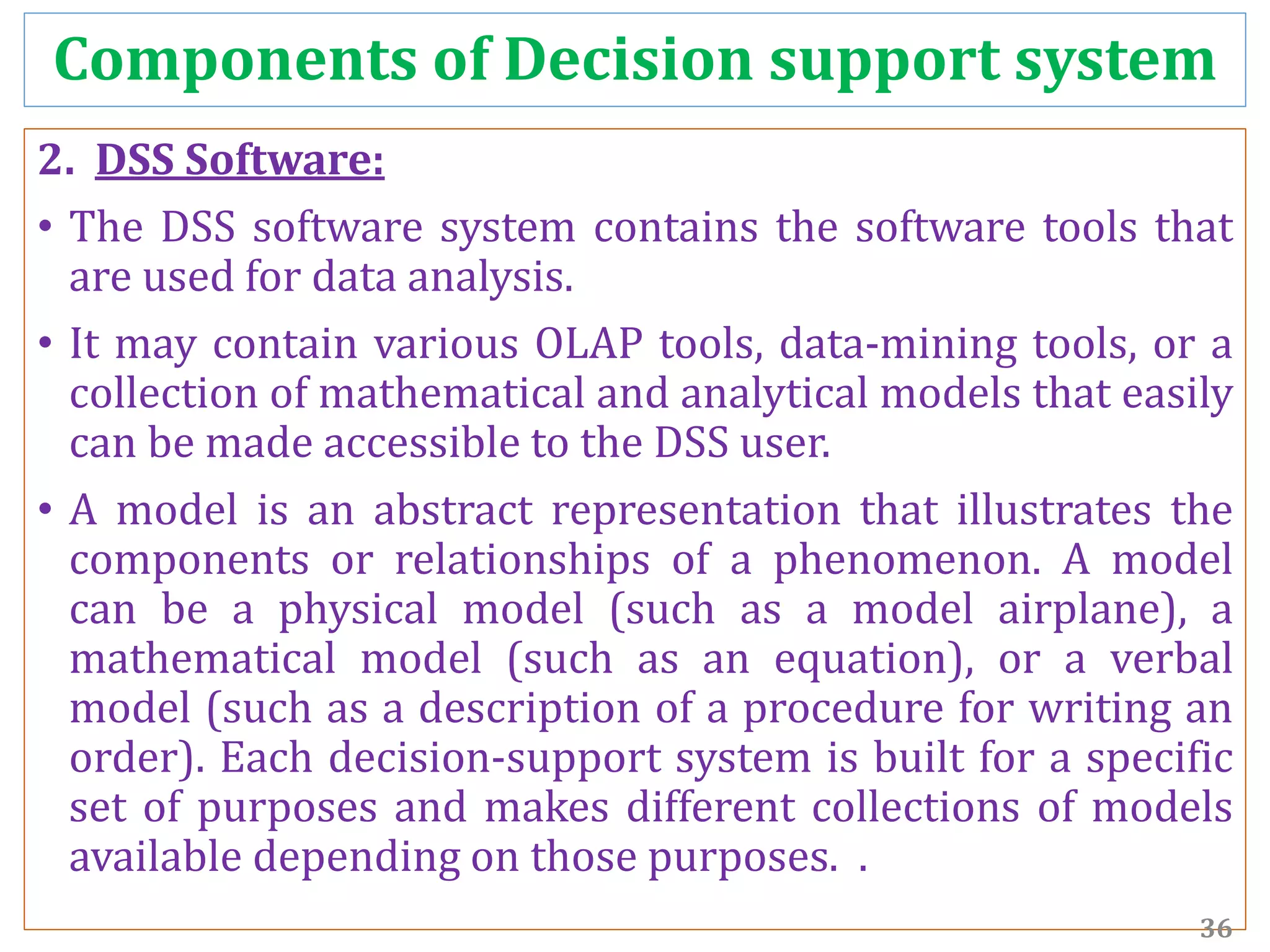 Components of Decision support system

2. DSS Software:

• The DSS software system contains the software tools that are used for data analysis.

• It may contain various OLAP tools, data-mining tools, or a collection of mathematical and analytical models that easily can be made accessible to the DSS user.

• A model is an abstract representation that illustrates the components or relationships of a phenomenon. A model can be a physical model (such as a model airplane), a mathematical model (such as an equation), or a verbal model (such as a description of a procedure for writing an order). Each decision-support system is built for a specific set of purposes and makes different collections of models available depending on those purposes. .

36